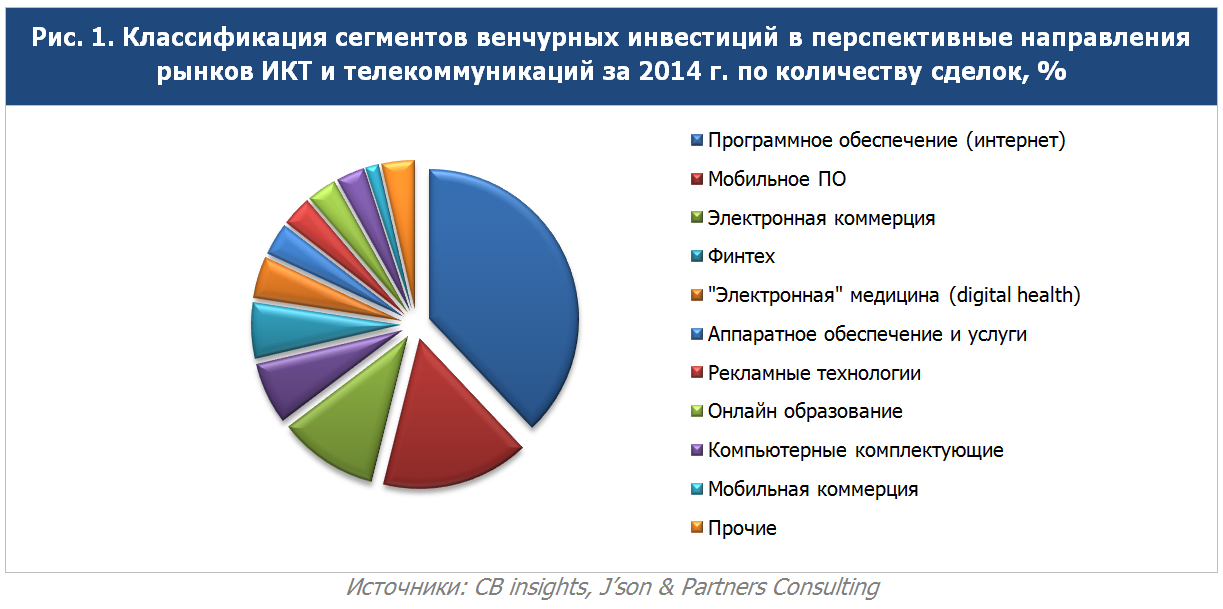 Рис. 1. Классификация сегментов венчурных инвестиций в перспективные направления рынков ИКТ и телекоммуникаций за 2014 г. по количеству сделок, %

Программное обеспечение (интернет)
Мобильное ПО
Электронная коммерция
Финтех
"Электронная" медицина (digital health)
Аппаратное обеспечение и услуги
Рекламные технологии
Онлайн образование
Компьютерные комплектующие
Мобильная коммерция
Прочие

Источники: CB insights, J'son & Partners Consulting